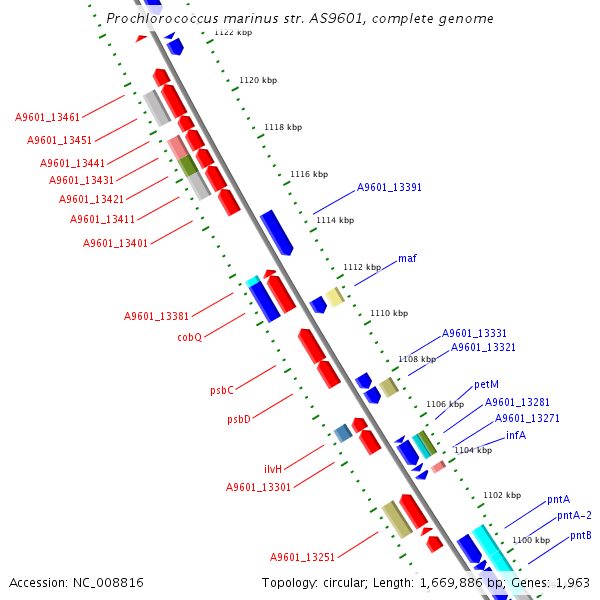 Prochlorococcus marinus str. AS9601, complete genome

1122 kbp
1120 kbp
1118 kbp
1116 kbp
1114 kbp
1112 kbp
1110 kbp
1108 kbp
1106 kbp
1104 kbp
1102 kbp
1100 kbp

A9601_13461
A9601_13451
A9601_13441
A9601_13431
A9601_13421
A9601_13411
A9601_13401
A9601_13381
cobQ
psbC
psbD
ilvH
A9601_13301
A9601_13251

A9601_13391
maf
A9601_13331
A9601_13321
petM
A9601_13281
A9601_13271
infA
pntA
pntA-2
pntB

Accession: NC_008816
Topology: circular; Length: 1,669,886 bp; Genes: 1,963